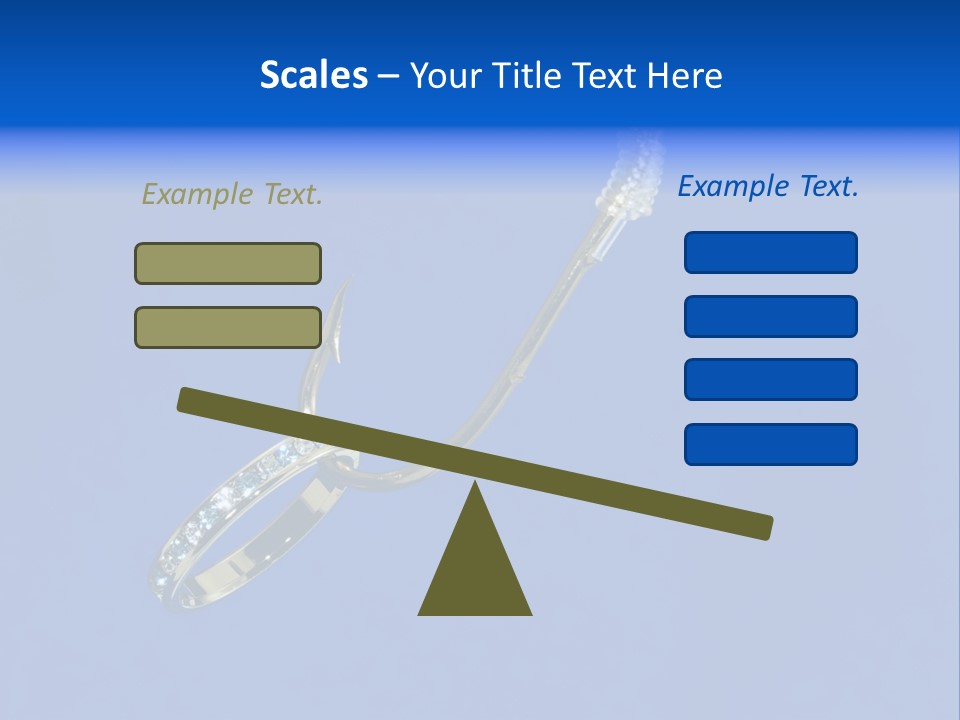 Scales – Your Title Text Here

Example Text.

Example Text.